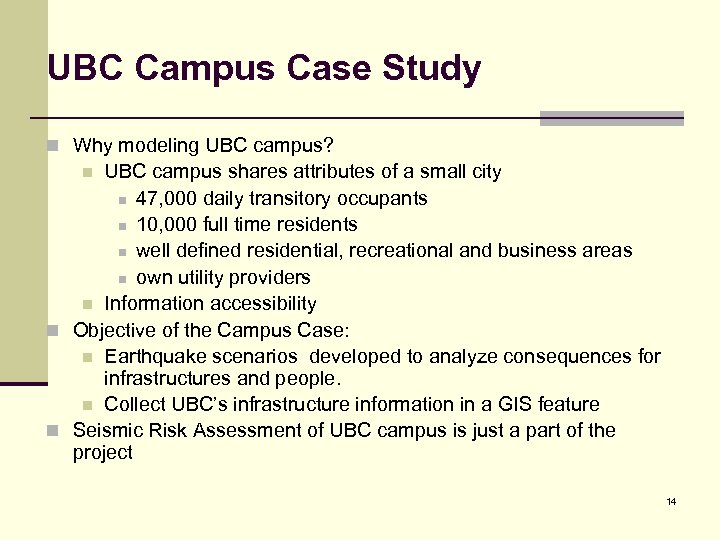 UBC Campus Case Study

Why modeling UBC campus?

UBC campus shares attributes of a small city

47,000 daily transitory occupants

10,000 full time residents

well defined residential, recreational and business areas

own utility providers

Information accessibility

Objective of the Campus Case:

Earthquake scenarios developed to analyze consequences for infrastructures and people.

Collect UBC's infrastructure information in a GIS feature

Seismic Risk Assessment of UBC campus is just a part of the project

14